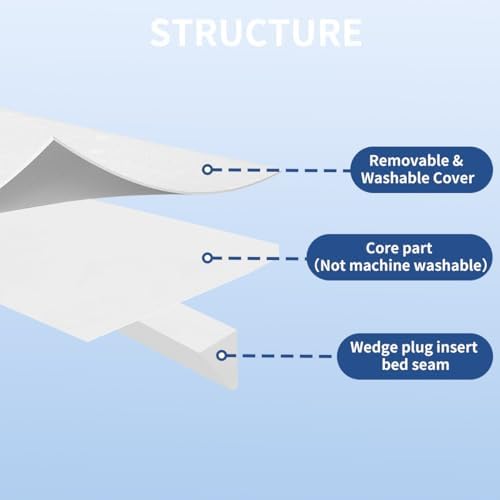 STRUCTURE

Removable & Washable Cover

Core part (Not machine washable)

Wedge plug insert bed seam